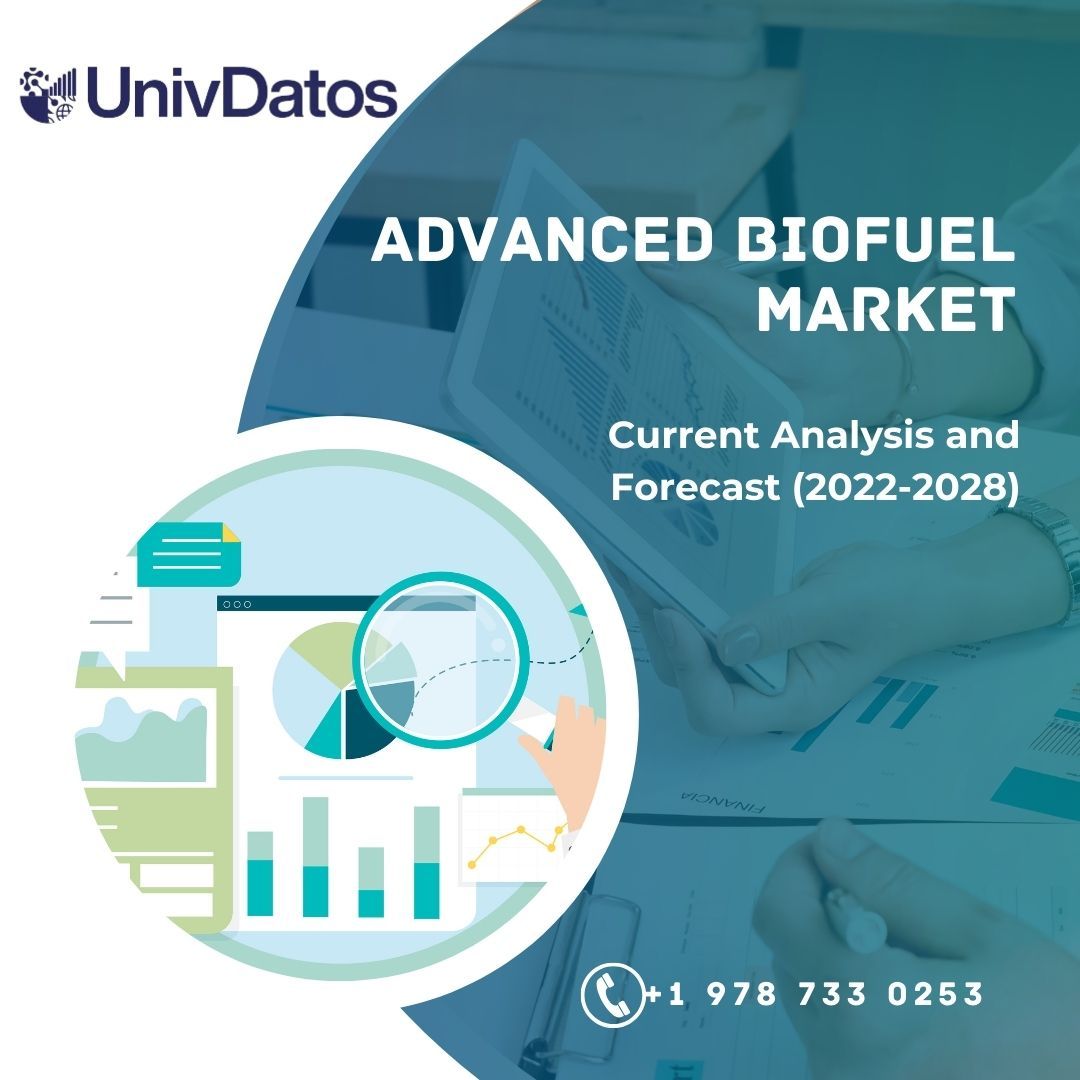 UnivDatos

ADVANCED BIOFUEL MARKET

Current Analysis and Forecast (2022-2028)

FINANCIA

+1 978 733 0253